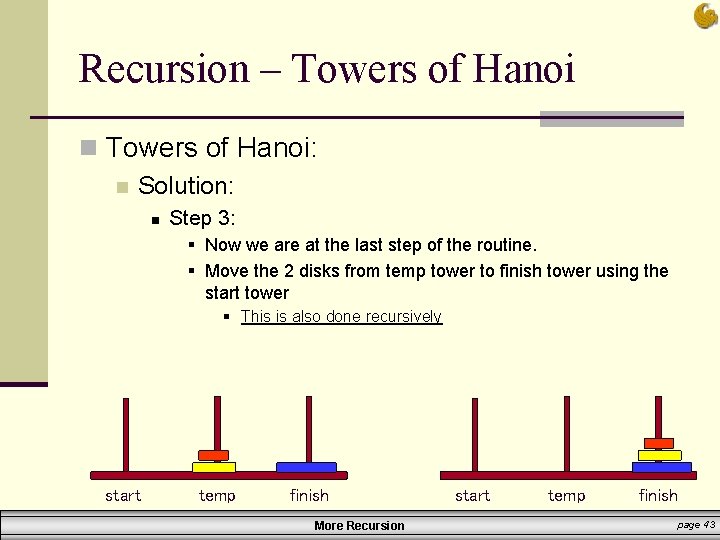 Recursion – Towers of Hanoi

Towers of Hanoi:

Solution:

Step 3:

Now we are at the last step of the routine.

Move the 2 disks from temp tower to finish tower using the start tower

This is also done recursively

start temp finish

start temp finish

More Recursion

page 43